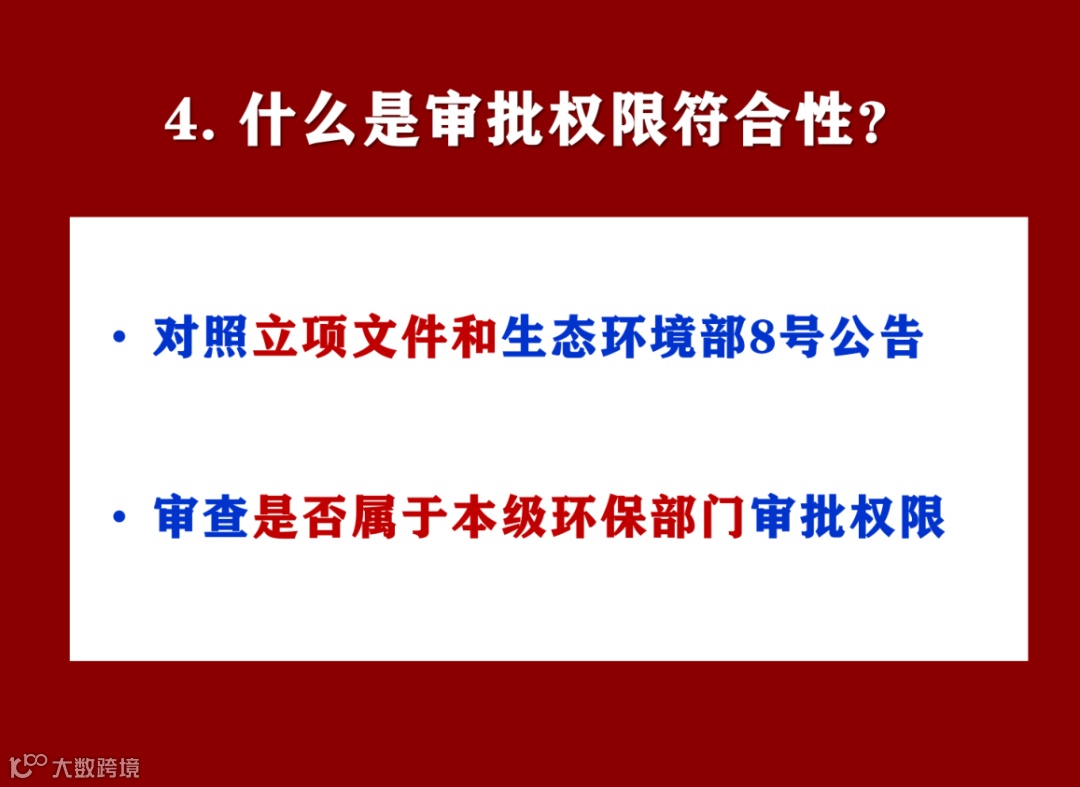 4. 什么是审批权限符合性？

• 对照立项文件和生态环境部8号公告

• 审查是否属于本级环保部门审批权限

大数跨境